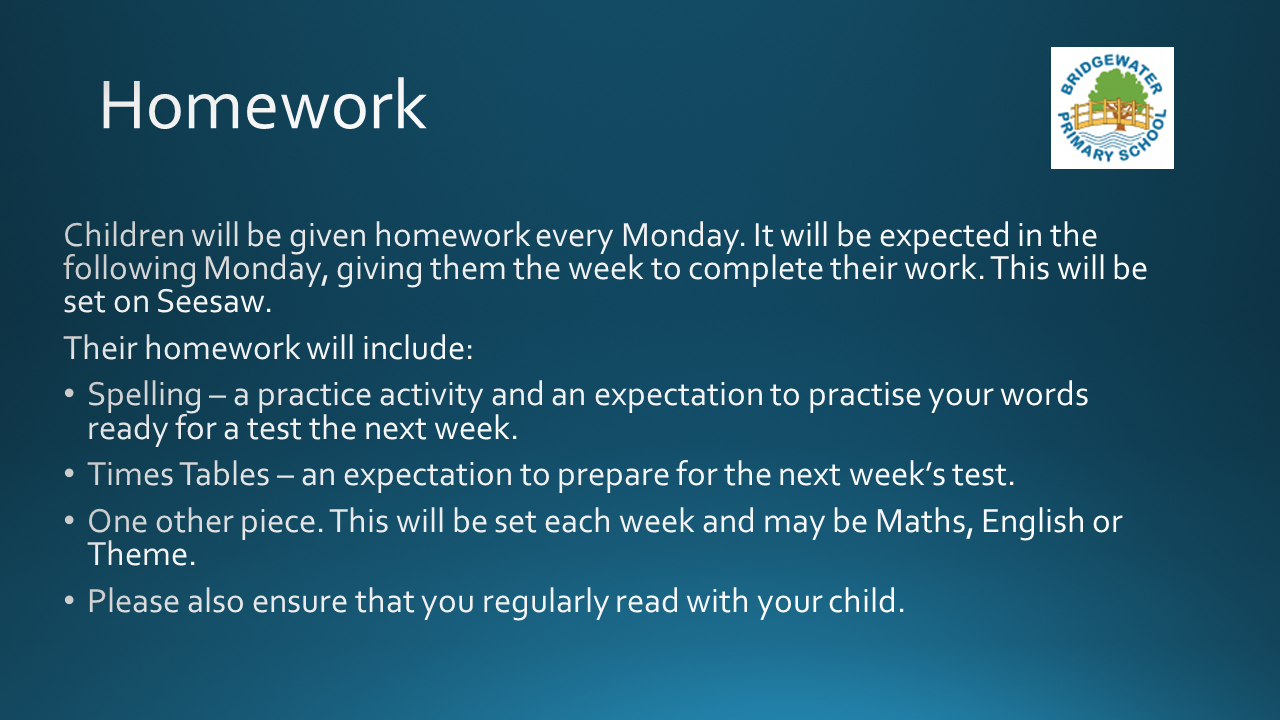 Homework

BRIDGEWATER PRIMARY SCHOOL

Children will be given homework every Monday. It will be expected in the following Monday, giving them the week to complete their work. This will be set on Seesaw.

Their homework will include:

• Spelling – a practice activity and an expectation to practise your words ready for a test the next week.
• Times Tables – an expectation to prepare for the next week's test.
• One other piece. This will be set each week and may be Maths, English or Theme.
• Please also ensure that you regularly read with your child.